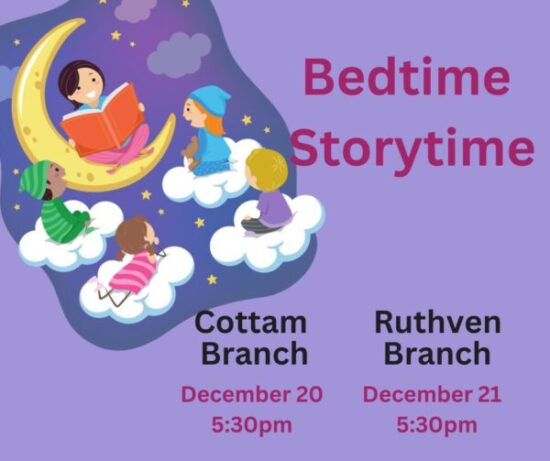 Bedtime Storytime

Cottam Branch

December 20
5:30pm

Ruthven Branch

December 21
5:30pm